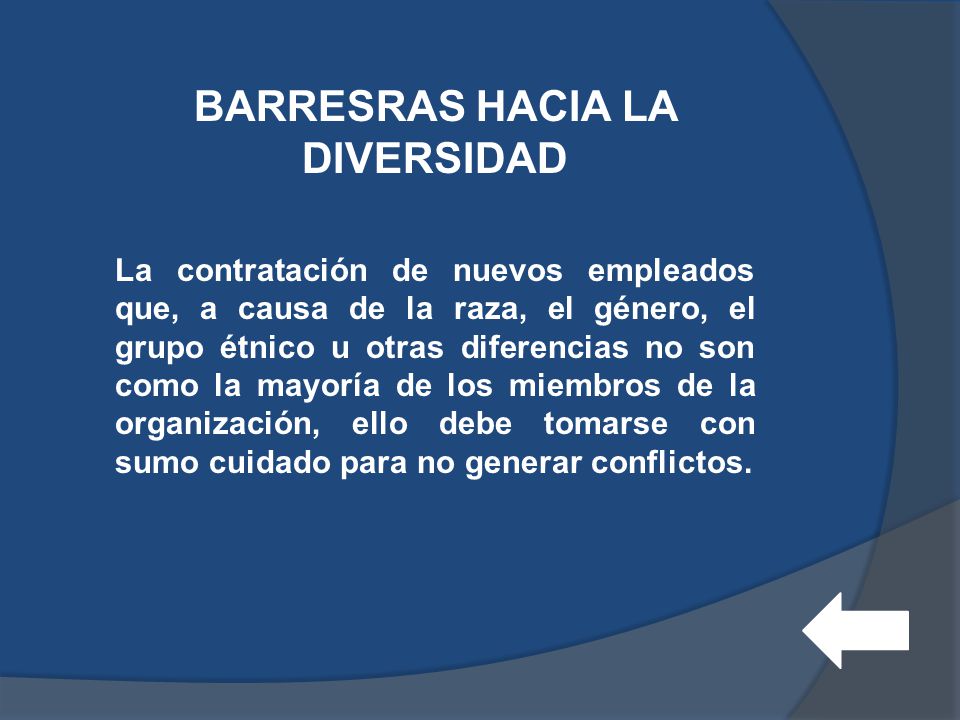 BARRESRAS HACIA LA DIVERSIDAD

La contratación de nuevos empleados que, a causa de la raza, el género, el grupo étnico u otras diferencias no son como la mayoría de los miembros de la organización, ello debe tomarse con sumo cuidado para no generar conflictos.